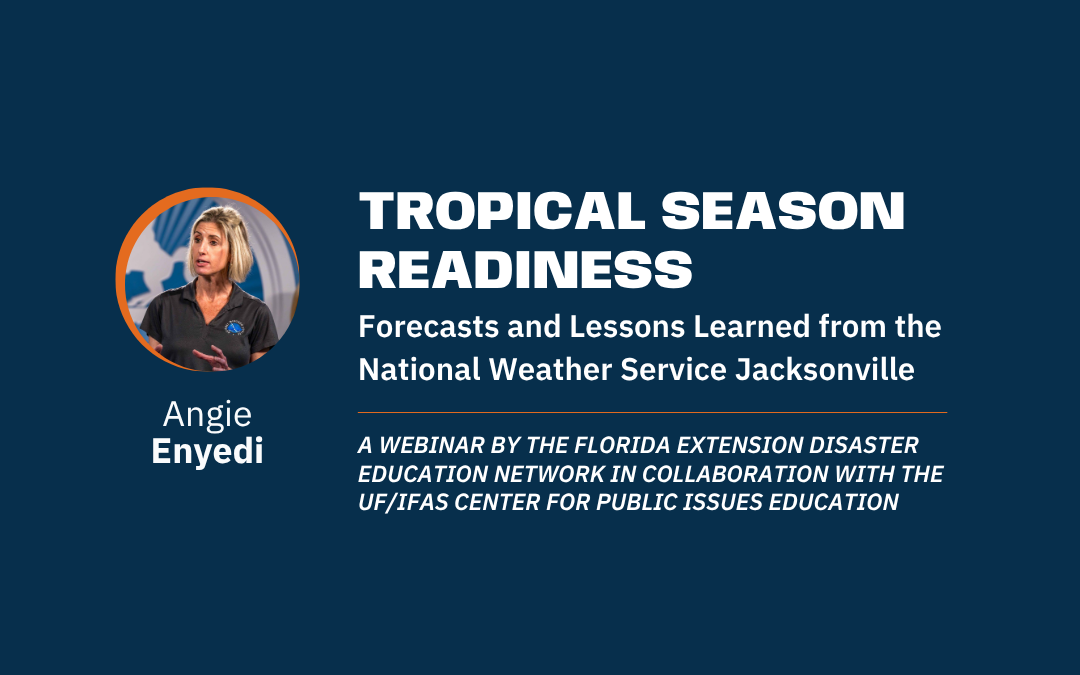 Angie
Enyedi

TROPICAL SEASON READINESS

Forecasts and Lessons Learned from the National Weather Service Jacksonville

A WEBINAR BY THE FLORIDA EXTENSION DISASTER EDUCATION NETWORK IN COLLABORATION WITH THE UF/IFAS CENTER FOR PUBLIC ISSUES EDUCATION